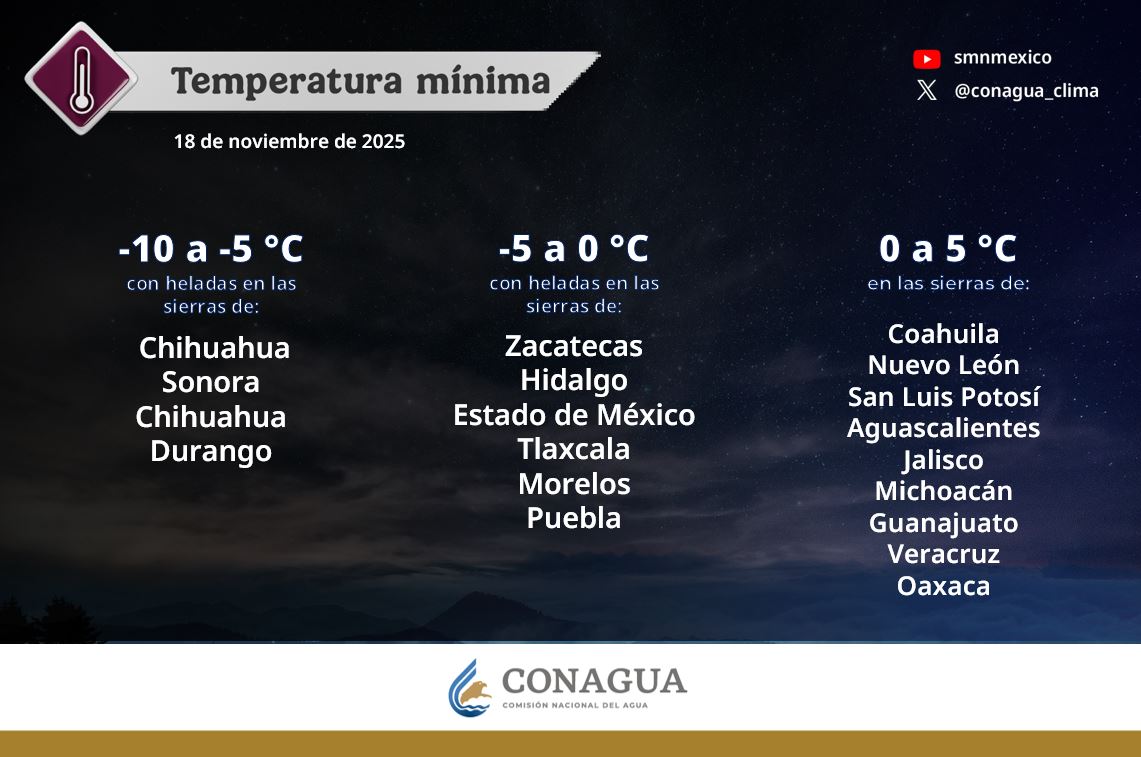 Temperatura mínima

18 de noviembre de 2025

smnmexico
@conagua_clima

-10 a -5 °C
con heladas en las sierras de:

Chihuahua
Sonora
Chihuahua
Durango

-5 a 0 °C
con heladas en las sierras de:

Zacatecas
Hidalgo
Estado de México
Tlaxcala
Morelos
Puebla

0 a 5 °C
en las sierras de:

Coahuila
Nuevo León
San Luis Potosí
Aguascalientes
Jalisco
Michoacán
Guanajuato
Veracruz
Oaxaca

CONAGUA
COMISIÓN NACIONAL DEL AGUA